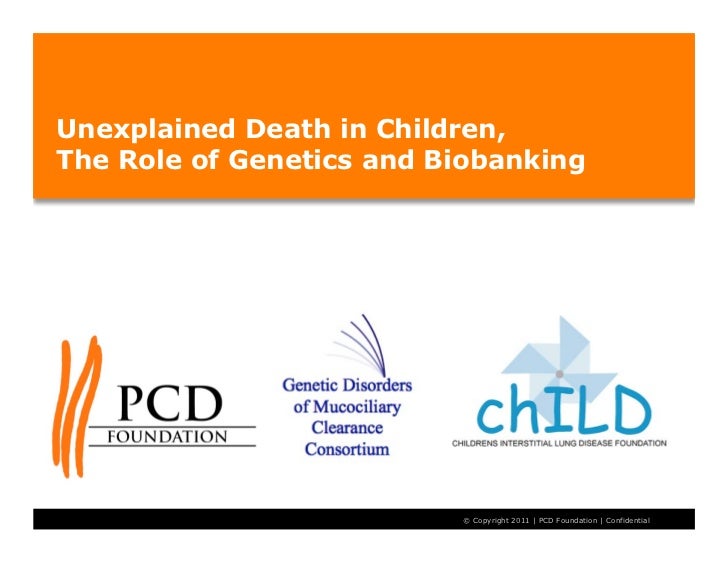 Unexplained Death in Children, The Role of Genetics and Biobanking

PCD FOUNDATION

Genetic Disorders of Mucociliary Clearance Consortium

chILD
CHILDRENS INTERSTITIAL LUNG DISEASE FOUNDATION

© Copyright 2011 | PCD Foundation | Confidential